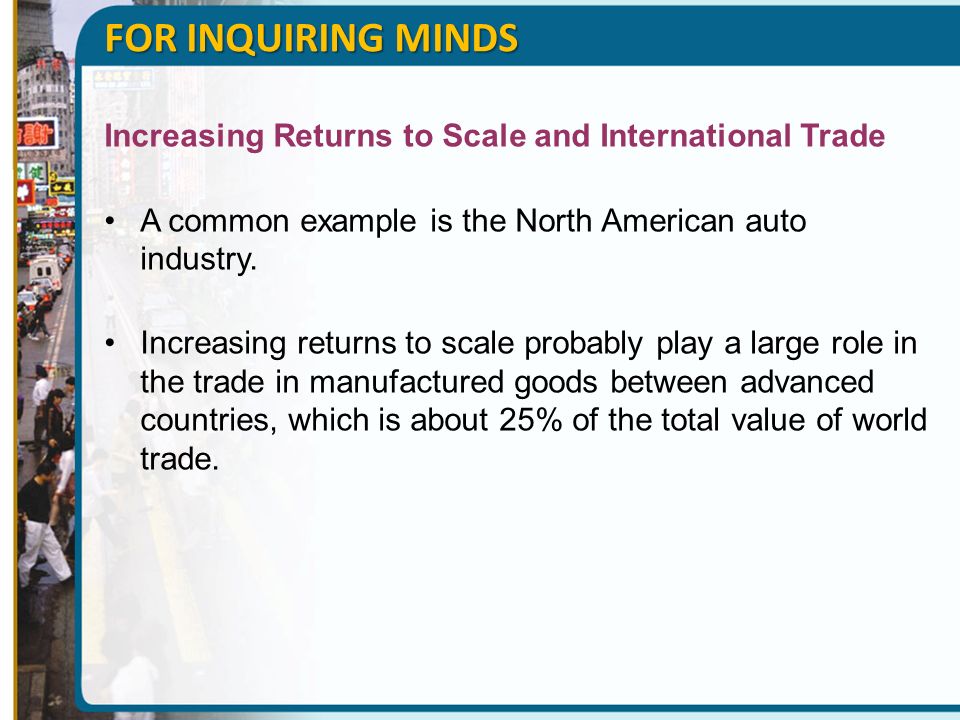 FOR INQUIRING MINDS

Increasing Returns to Scale and International Trade

• A common example is the North American auto industry.

• Increasing returns to scale probably play a large role in the trade in manufactured goods between advanced countries, which is about 25% of the total value of world trade.